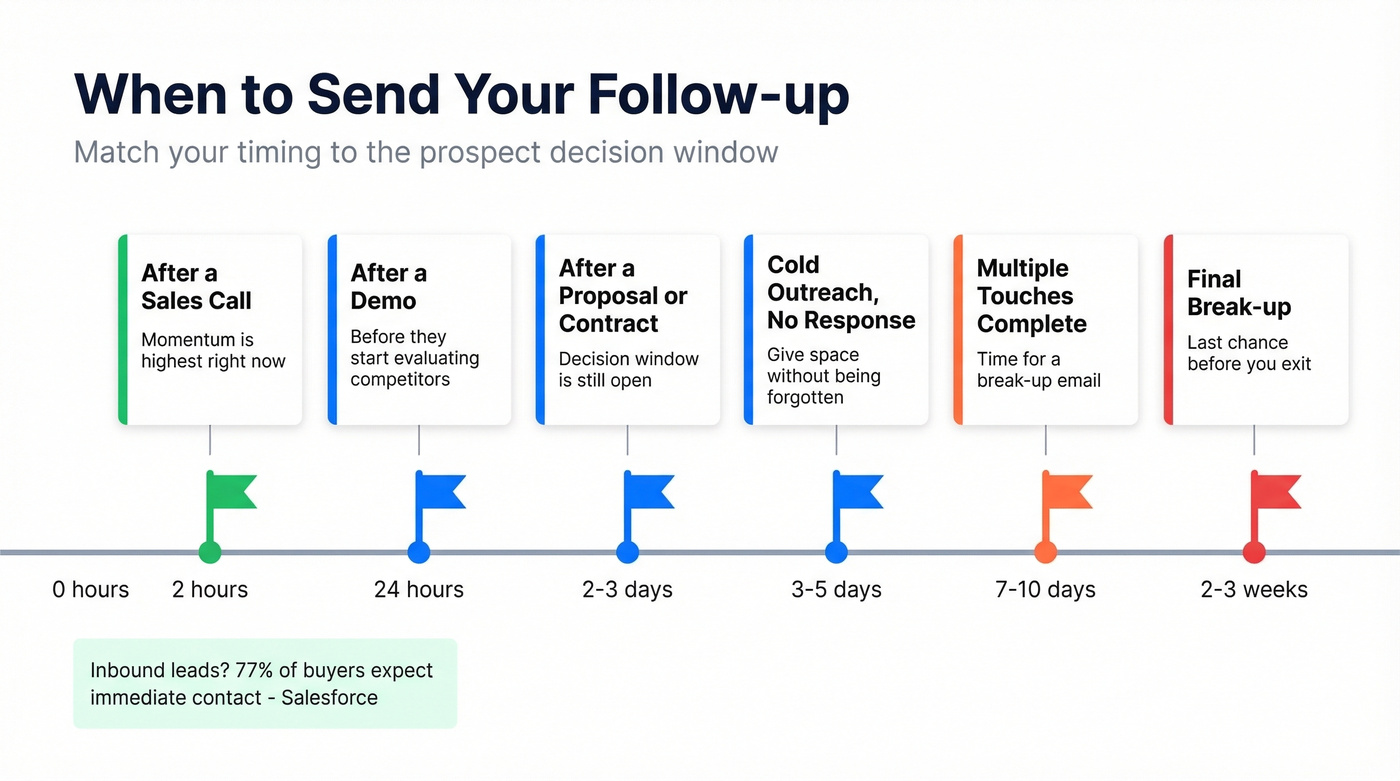 When to Send Your Follow-up

Match your timing to the prospect decision window

After a Sales Call
Momentum is highest right now

After a Demo
Before they start evaluating competitors

After a Proposal or Contract
Decision window is still open

Cold Outreach, No Response
Give space without being forgotten

Multiple Touches Complete
Time for a break-up email

Final Break-up
Last chance before you exit

0 hours
2 hours
24 hours
2-3 days
3-5 days
7-10 days
2-3 weeks

Inbound leads? 77% of buyers expect immediate contact - Salesforce